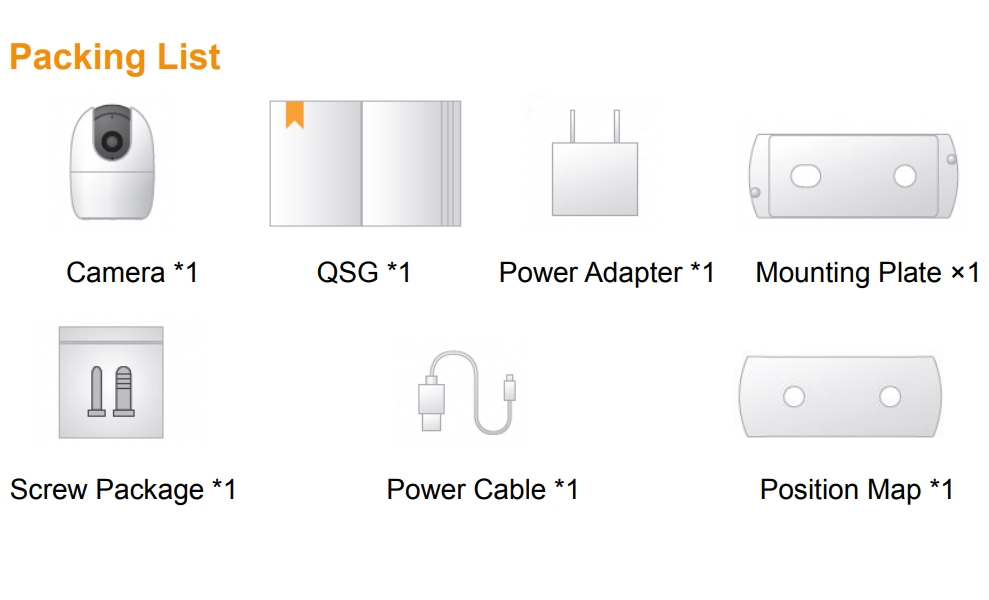 Packing List

Camera *1

QSG *1

Power Adapter *1

Mounting Plate ×1

Screw Package *1

Power Cable *1

Position Map *1